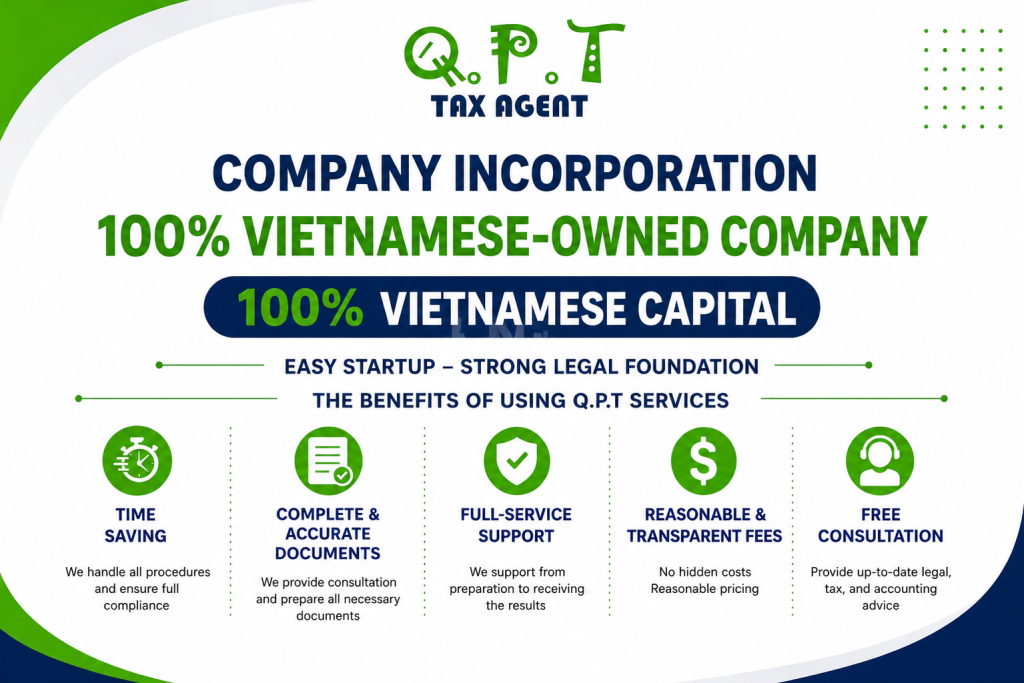 Q.P.T
TAX AGENT

COMPANY INCORPORATION
100% VIETNAMESE-OWNED COMPANY
100% VIETNAMESE CAPITAL

EASY STARTUP – STRONG LEGAL FOUNDATION
THE BENEFITS OF USING Q.P.T SERVICES

TIME SAVING
We handle all procedures and ensure full compliance

COMPLETE & ACCURATE DOCUMENTS
We provide consultation and prepare all necessary documents

FULL-SERVICE SUPPORT
We support from preparation to receiving the results

REASONABLE & TRANSPARENT FEES
No hidden costs
Reasonable pricing

FREE CONSULTATION
Provide up-to-date legal, tax, and accounting advice